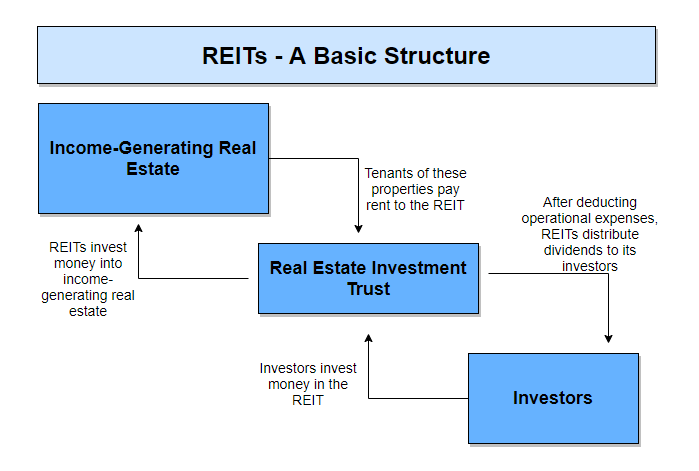 REITs - A Basic Structure

Income-Generating Real Estate

Tenants of these properties pay rent to the REIT

After deducting operational expenses, REITs distribute dividends to its investors

REITs invest money into income-generating real estate

Real Estate Investment Trust

Investors invest money in the REIT

Investors